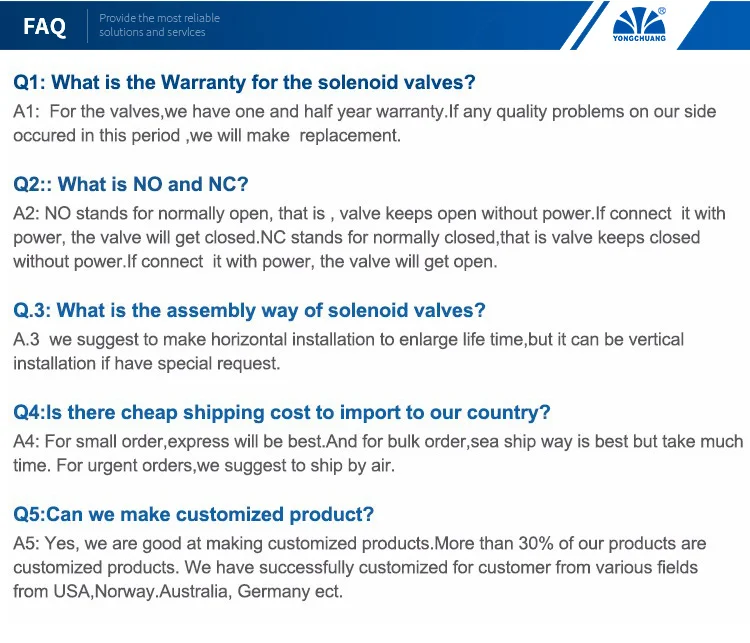 FAQ

Provide the most reliable solutions and services

YONGCHUANG

Q1: What is the Warranty for the solenoid valves?

A1: For the valves,we have one and half year warranty.If any quality problems on our side occured in this period ,we will make replacement.

Q2:: What is NO and NC?

A2: NO stands for normally open, that is , valve keeps open without power.If connect it with power, the valve will get closed.NC stands for normally closed,that is valve keeps closed without power.If connect it with power, the valve will get open.

Q.3: What is the assembly way of solenoid valves?

A.3 we suggest to make horizontal installation to enlarge life time,but it can be vertical installation if have special request.

Q4:Is there cheap shipping cost to import to our country?

A4: For small order,express will be best.And for bulk order,sea ship way is best but take much time. For urgent orders,we suggest to ship by air.

Q5:Can we make customized product?

A5: Yes, we are good at making customized products.More than 30% of our products are customized products. We have successfully customized for customer from various fields from USA,Norway.Australia, Germany ect.